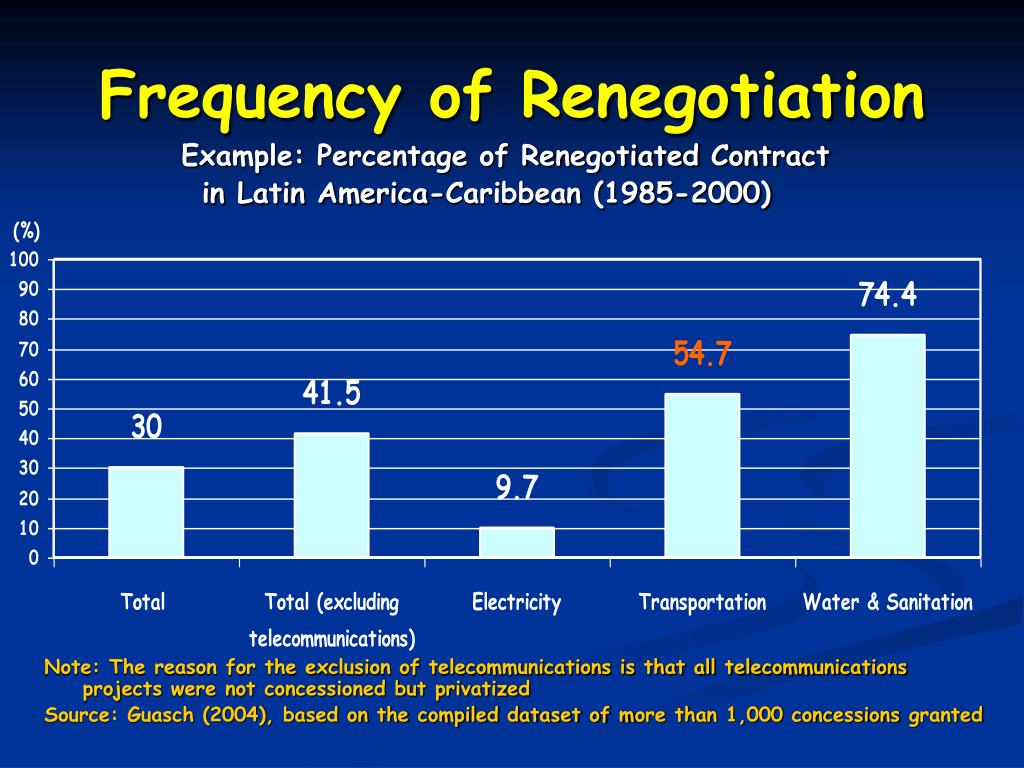 Frequency of Renegotiation

Example: Percentage of Renegotiated Contract in Latin America-Caribbean (1985-2000)

(%)
100
90
80
70
60
50
40
30
20
10
0

30
41.5
9.7
54.7
74.4

Total
Total (excluding telecommunications)
Electricity
Transportation
Water & Sanitation

Note: The reason for the exclusion of telecommunications is that all telecommunications projects were not concessioned but privatized
Source: Guasch (2004), based on the compiled dataset of more than 1,000 concessions granted